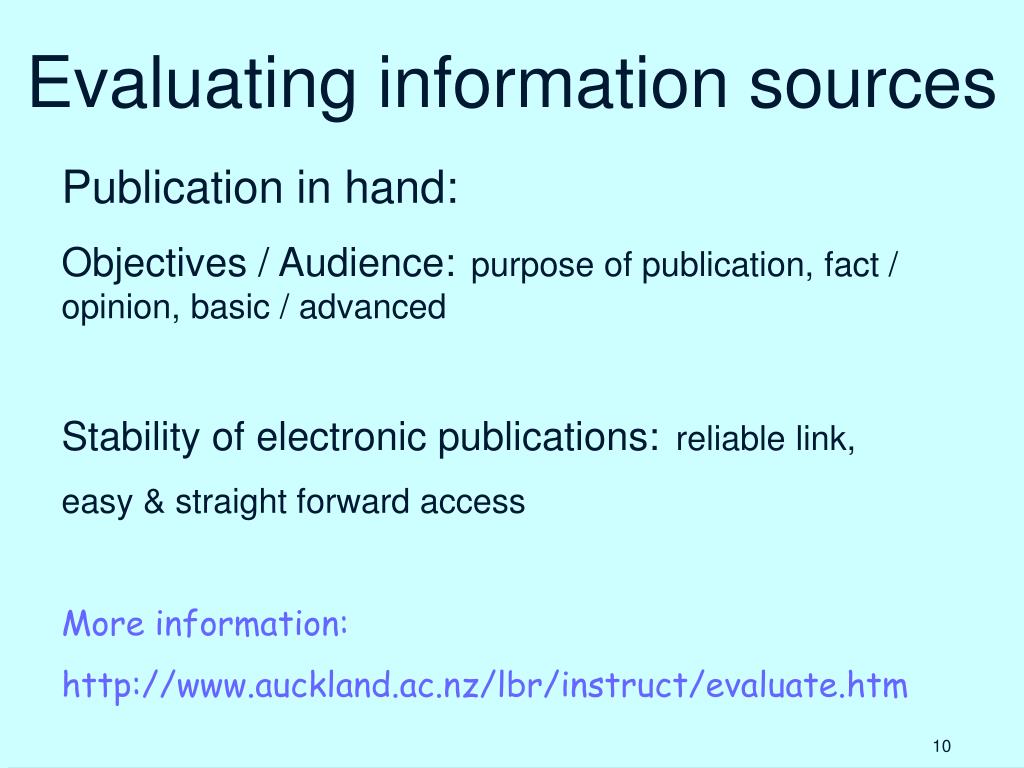 Evaluating information sources

Publication in hand:

Objectives / Audience: purpose of publication, fact / opinion, basic / advanced

Stability of electronic publications: reliable link, easy & straight forward access

More information:

http://www.auckland.ac.nz/lbr/instruct/evaluate.htm

10